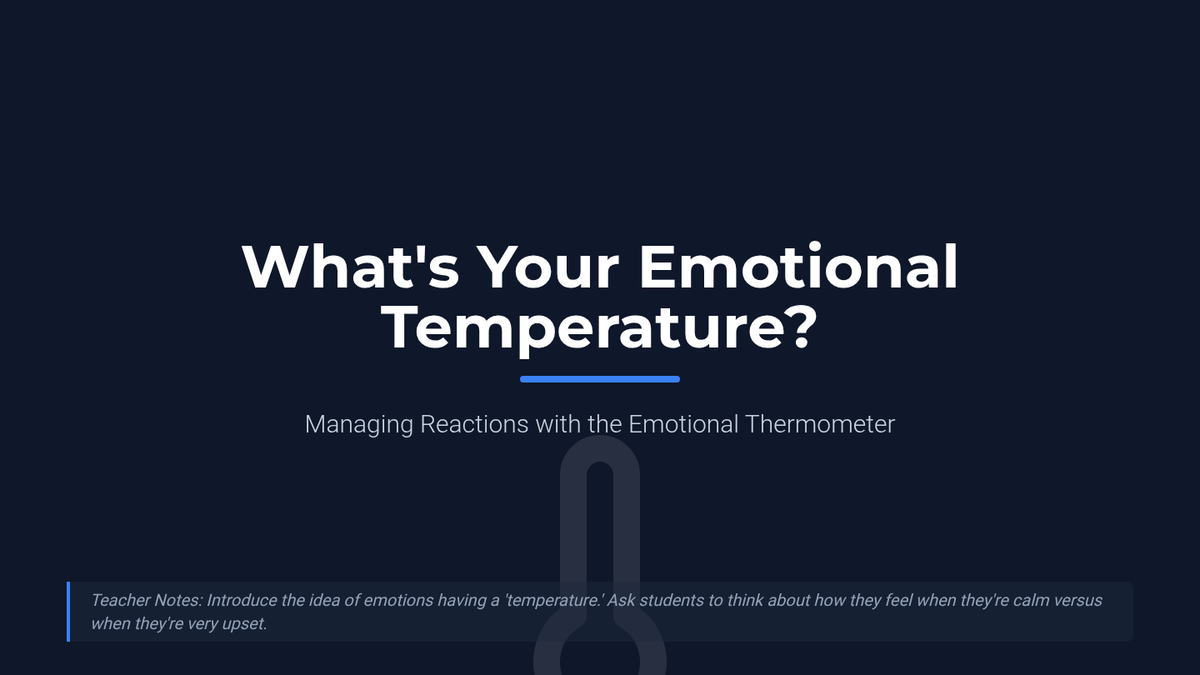 What's Your Emotional Temperature?

Managing Reactions with the Emotional Thermometer

Teacher Notes: Introduce the idea of emotions having a 'temperature.' Ask students to think about how they feel when they're calm versus when they're very upset.